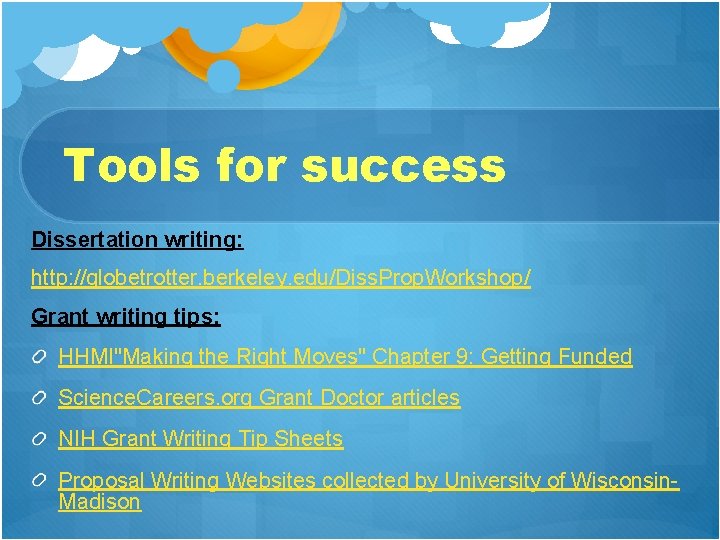 Tools for success

Dissertation writing:

http://globetrotter.berkeley.edu/DissPropWorkshop/

Grant writing tips:

HHMI"Making the Right Moves" Chapter 9: Getting Funded

ScienceCareers.org Grant Doctor articles

NIH Grant Writing Tip Sheets

Proposal Writing Websites collected by University of Wisconsin-Madison